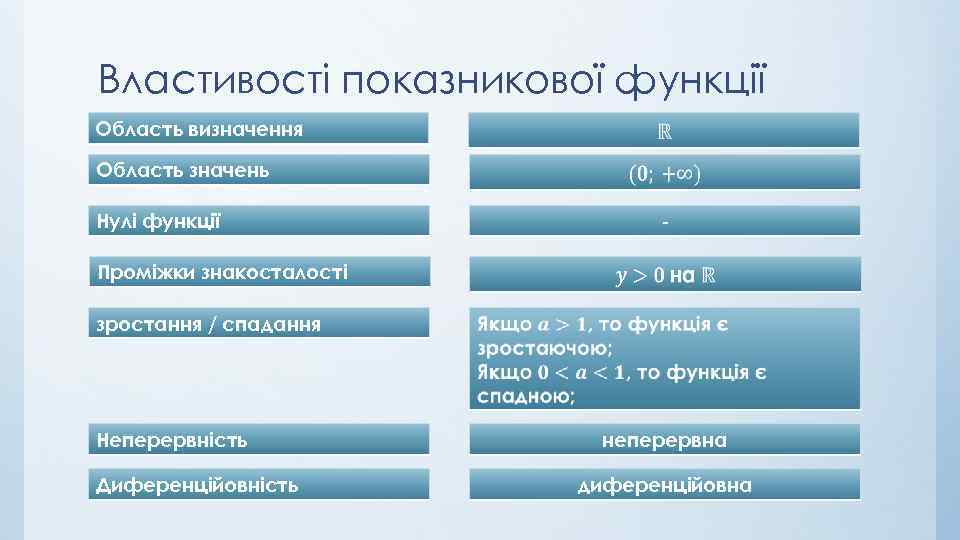 Властивості показникової функції

| | |
|---|---|
| Область визначення | $\mathbb{R}$ |
| Область значень | $(0; +\infty)$ |
| Нулі функції | - |
| Проміжки знакосталості | $y > 0$ на $\mathbb{R}$ |
| зростання / спадання | Якщо $a > 1$, то функція є зростаючою; Якщо $0 < a < 1$, то функція є спадною; |
| Неперервність | неперервна |
| Диференційовність | диференційовна |